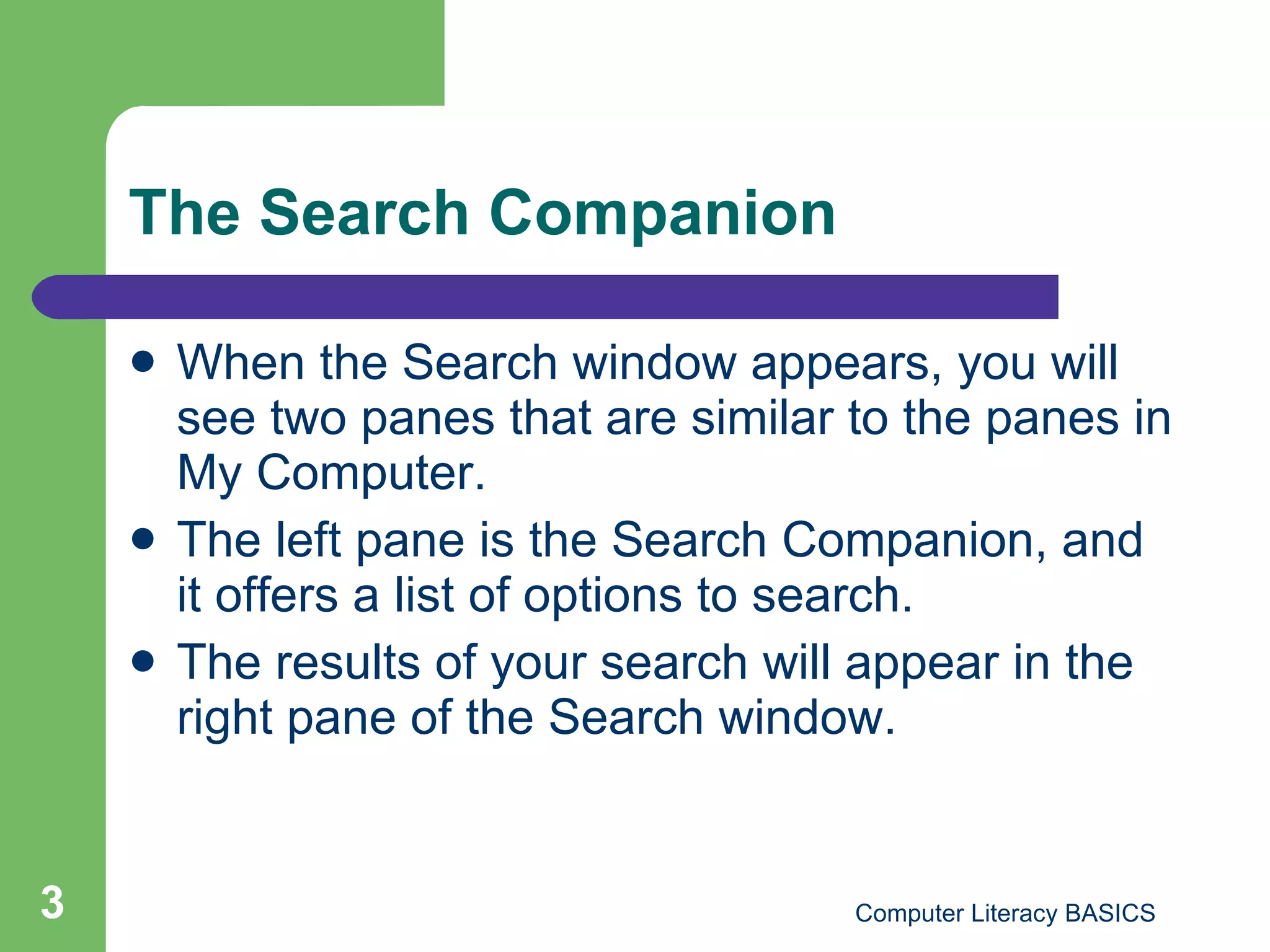 The Search Companion

- When the Search window appears, you will see two panes that are similar to the panes in My Computer.
- The left pane is the Search Companion, and it offers a list of options to search.
- The results of your search will appear in the right pane of the Search window.

3

Computer Literacy BASICS